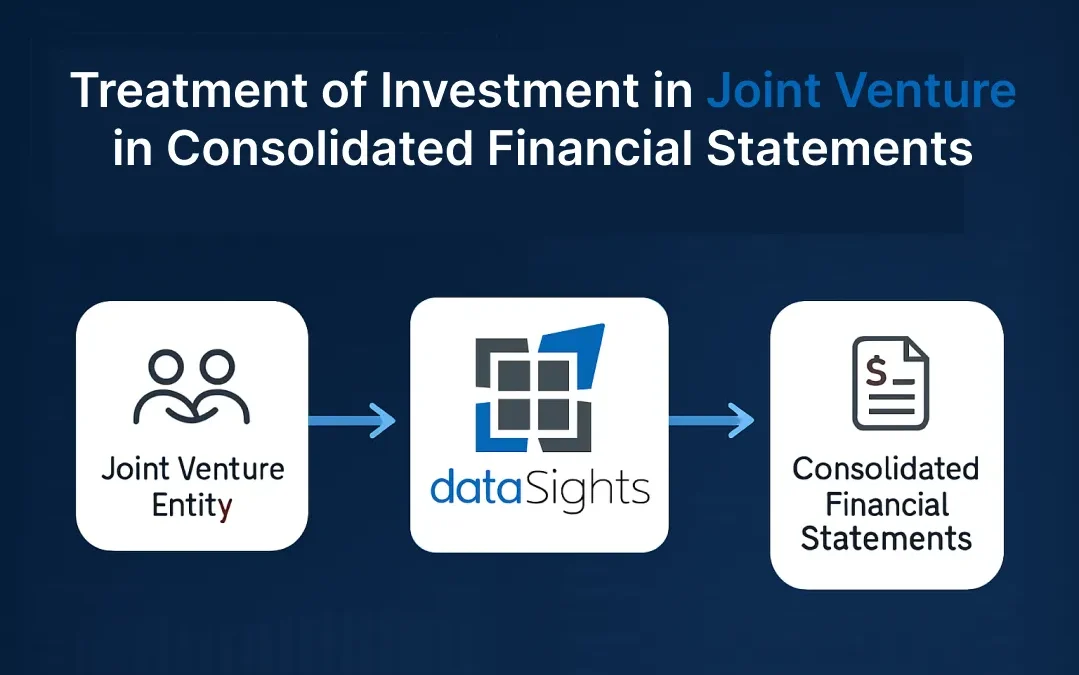 Treatment of Investment in Joint Venture in Consolidated Financial Statements

Joint Venture Entity

dataSights

$

Consolidated Financial Statements